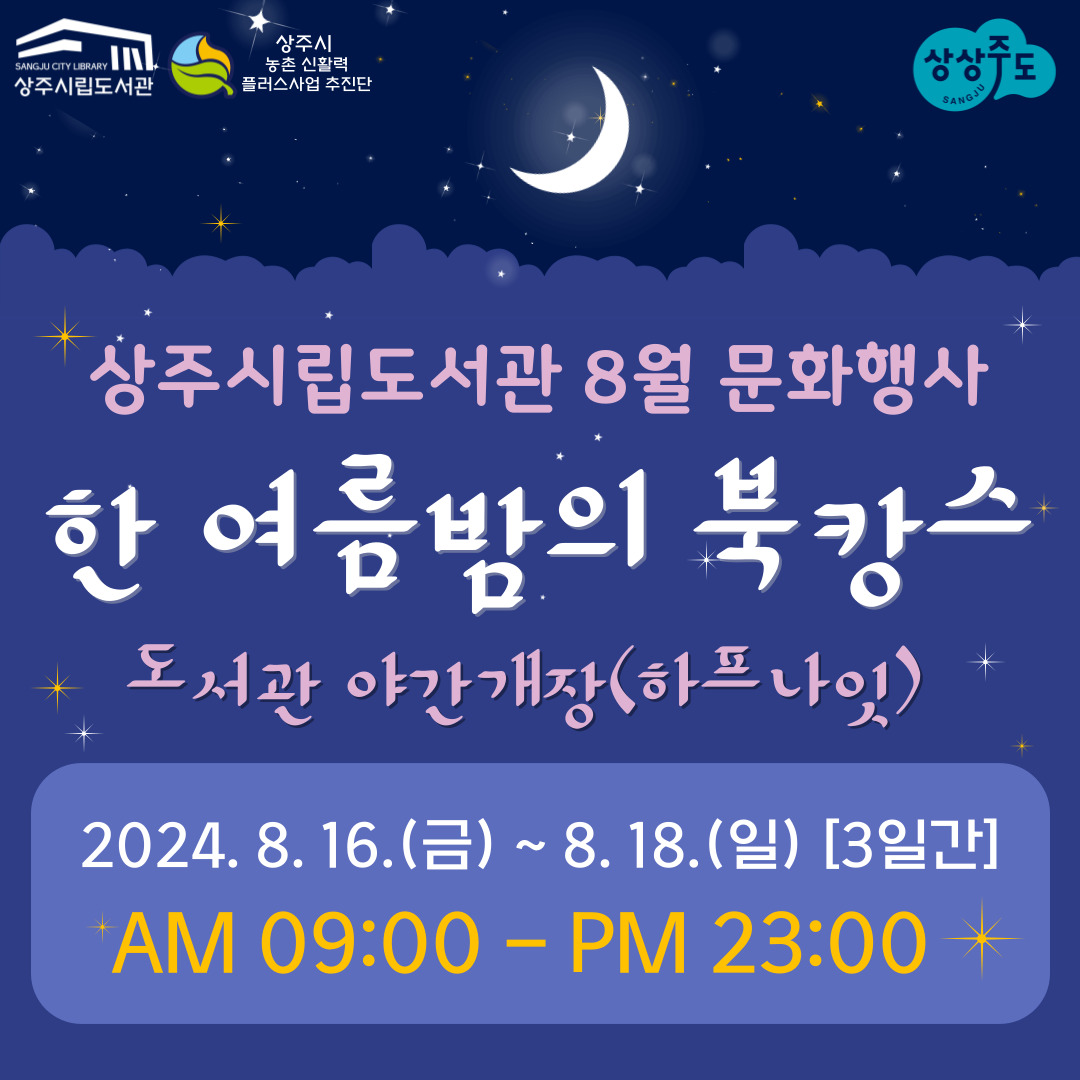 SANGJU CITY LIBRARY
상주시립도서관

상주시
농촌 신활력
플러스사업 추진단

상상주도
SANGJU

상주시립도서관 8월 문화행사

한 여름밤의 북캉스

도서관 야간개장(하프나잇)

2024. 8. 16.(금) ~ 8. 18.(일) [3일간]

AM 09:00 - PM 23:00